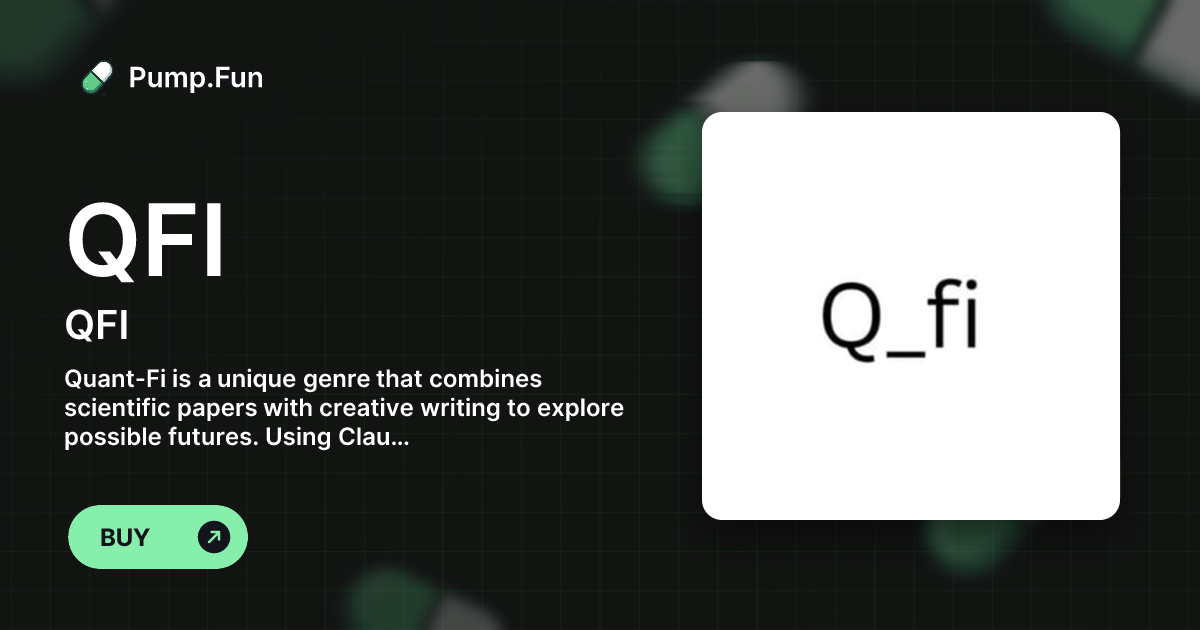 Pump.Fun

QFI

QFI

Quant-Fi is a unique genre that combines scientific papers with creative writing to explore possible futures. Using Clau...

BUY

Q_fi